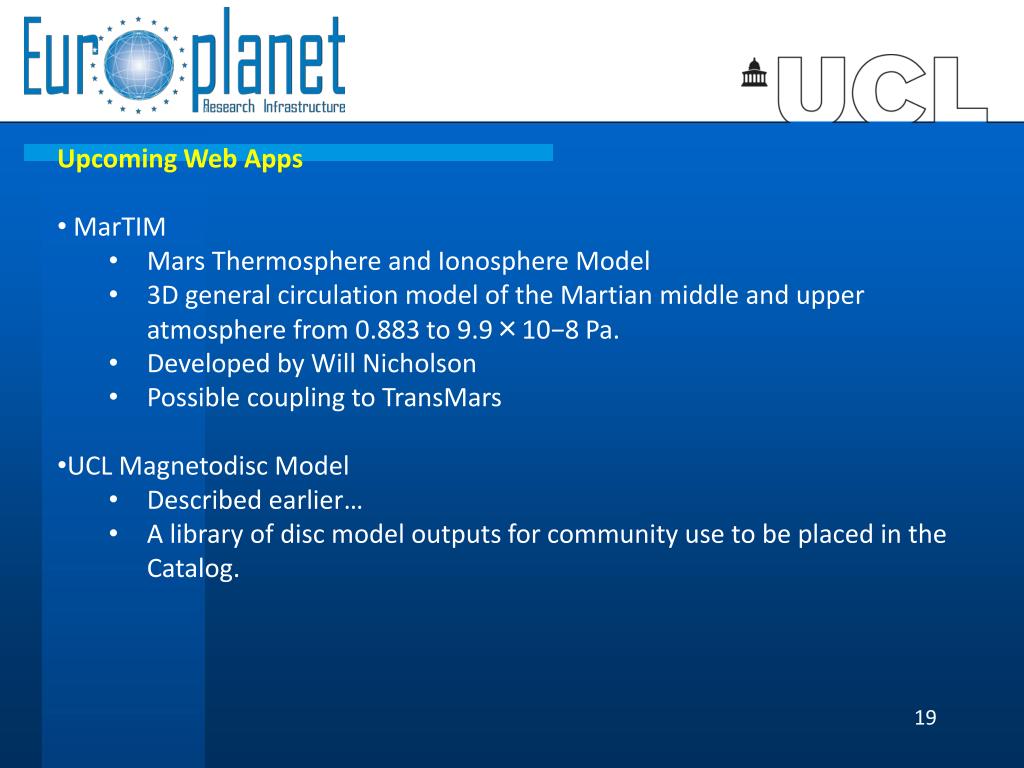 Europlanet Research Infrastructure

UCL

Upcoming Web Apps

• MarTIM
• Mars Thermosphere and Ionosphere Model
• 3D general circulation model of the Martian middle and upper atmosphere from 0.883 to 9.9 × 10−8 Pa.
• Developed by Will Nicholson
• Possible coupling to TransMars

•UCL Magnetodisc Model
• Described earlier…
• A library of disc model outputs for community use to be placed in the Catalog.

19